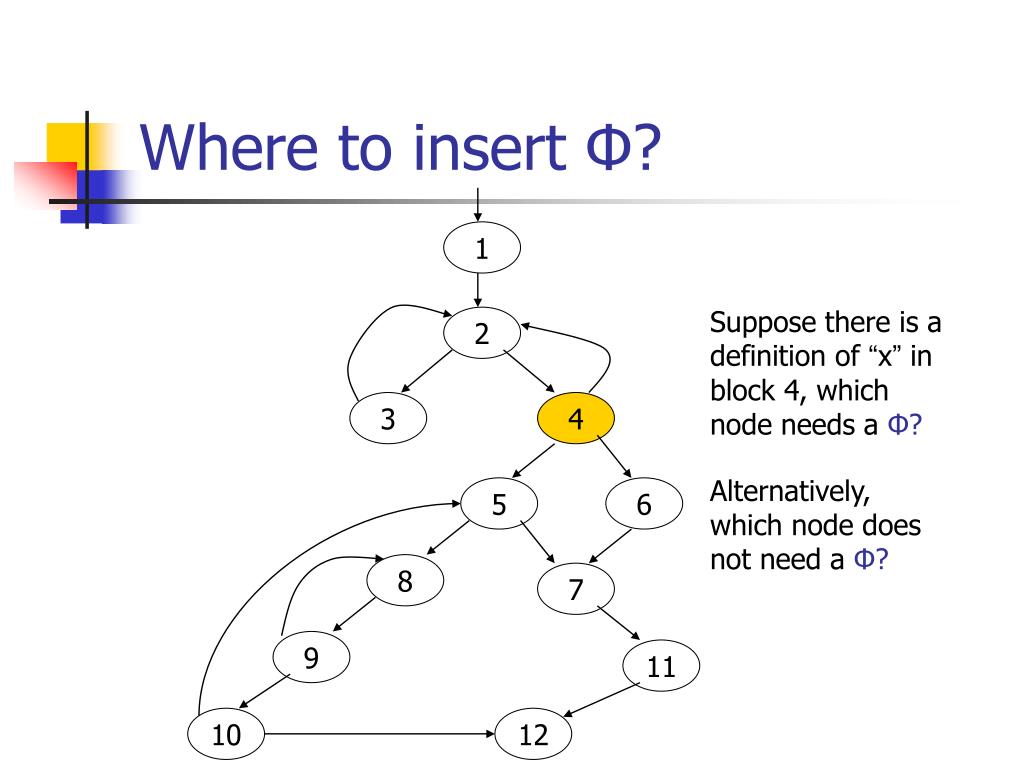 Where to insert Φ?

1

2

3

4

5

6

8

7

9

11

10

12

Suppose there is a definition of “x” in block 4, which node needs a Φ?

Alternatively, which node does not need a Φ?